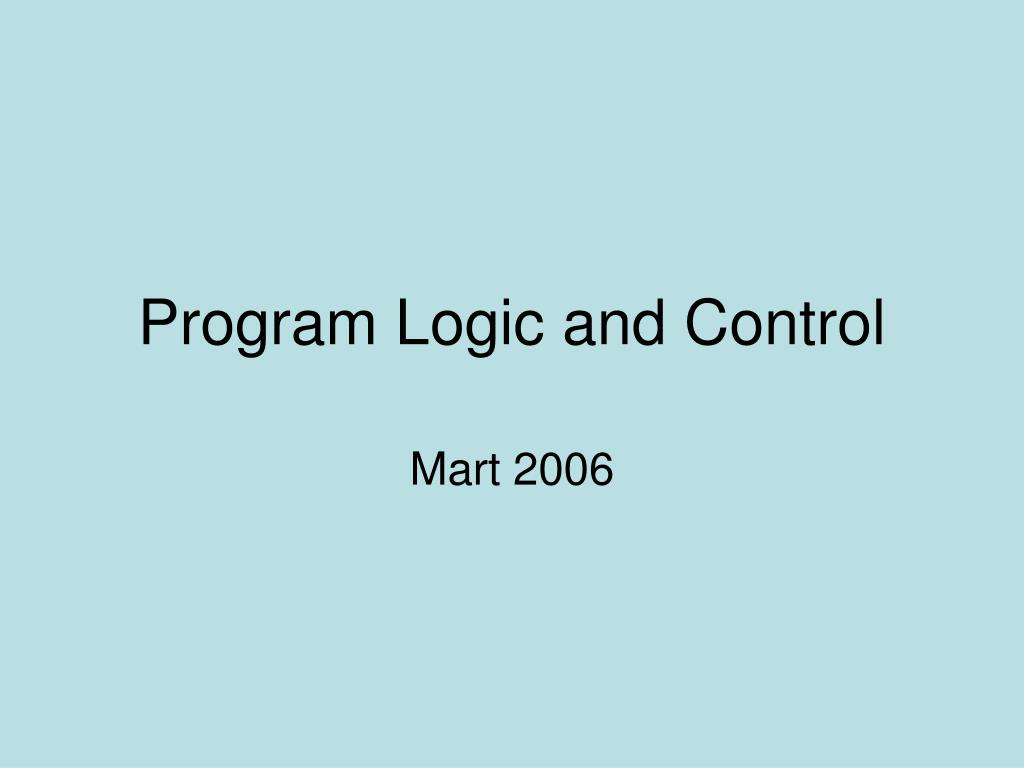 Program Logic and Control

Mart 2006